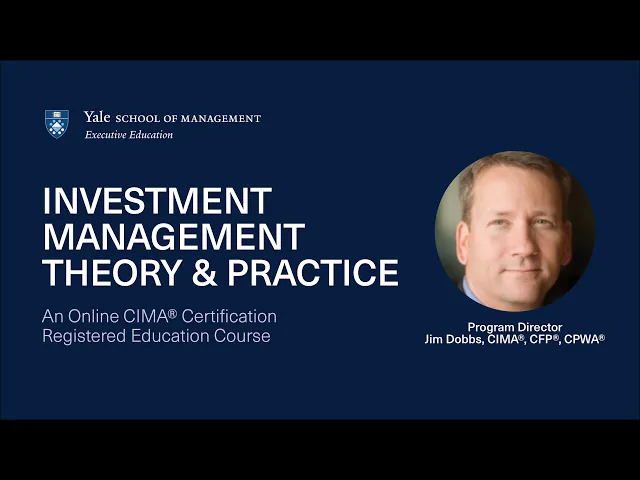 Yale SCHOOL OF MANAGEMENT
Executive Education

INVESTMENT MANAGEMENT THEORY & PRACTICE

An Online CIMA® Certification Registered Education Course

Program Director
Jim Dobbs, CIMA®, CFP®, CPWA®